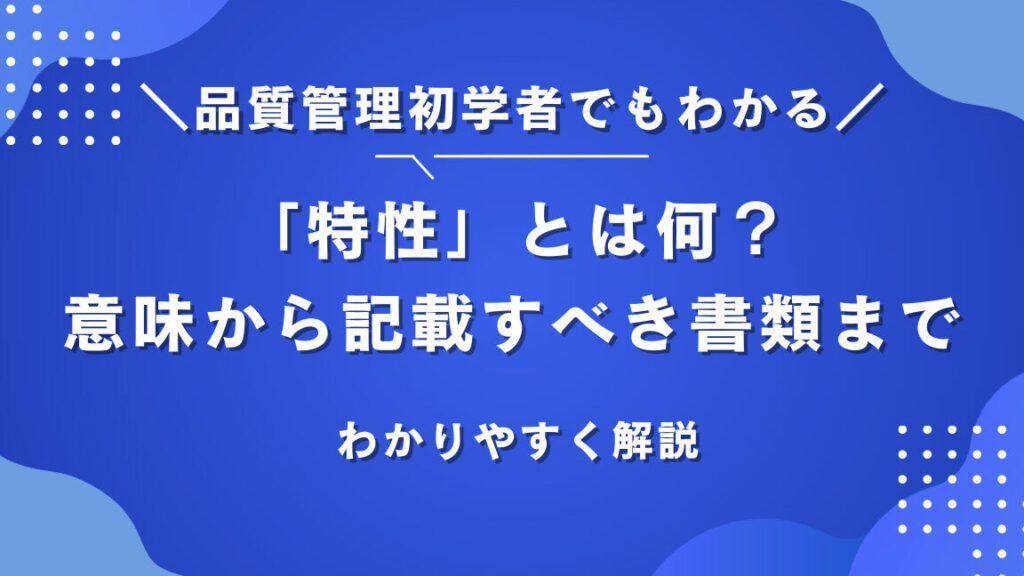 ＼品質管理初学者でもわかる／

「特性」とは何？
意味から記載すべき書類まで

わかりやすく解説